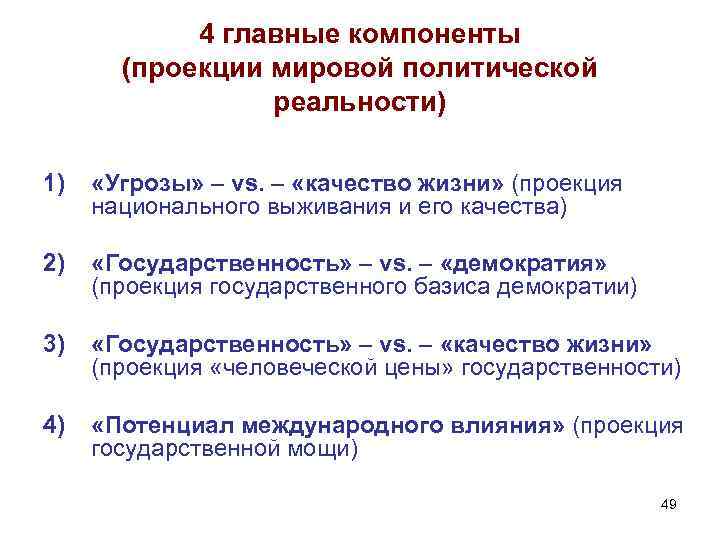 4 главные компоненты (проекции мировой политической реальности)

1) «Угрозы» – vs. – «качество жизни» (проекция национального выживания и его качества)

2) «Государственность» – vs. – «демократия» (проекция государственного базиса демократии)

3) «Государственность» – vs. – «качество жизни» (проекция «человеческой цены» государственности)

4) «Потенциал международного влияния» (проекция государственной мощи)

49